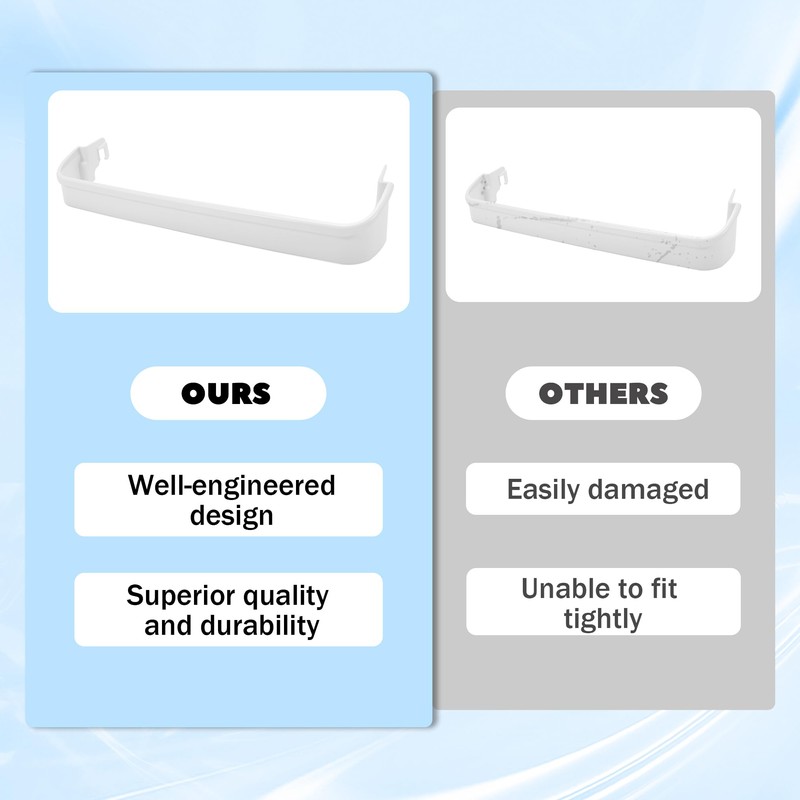 OURS

Well-engineered design

Superior quality and durability

OTHERS

Easily damaged

Unable to fit tightly